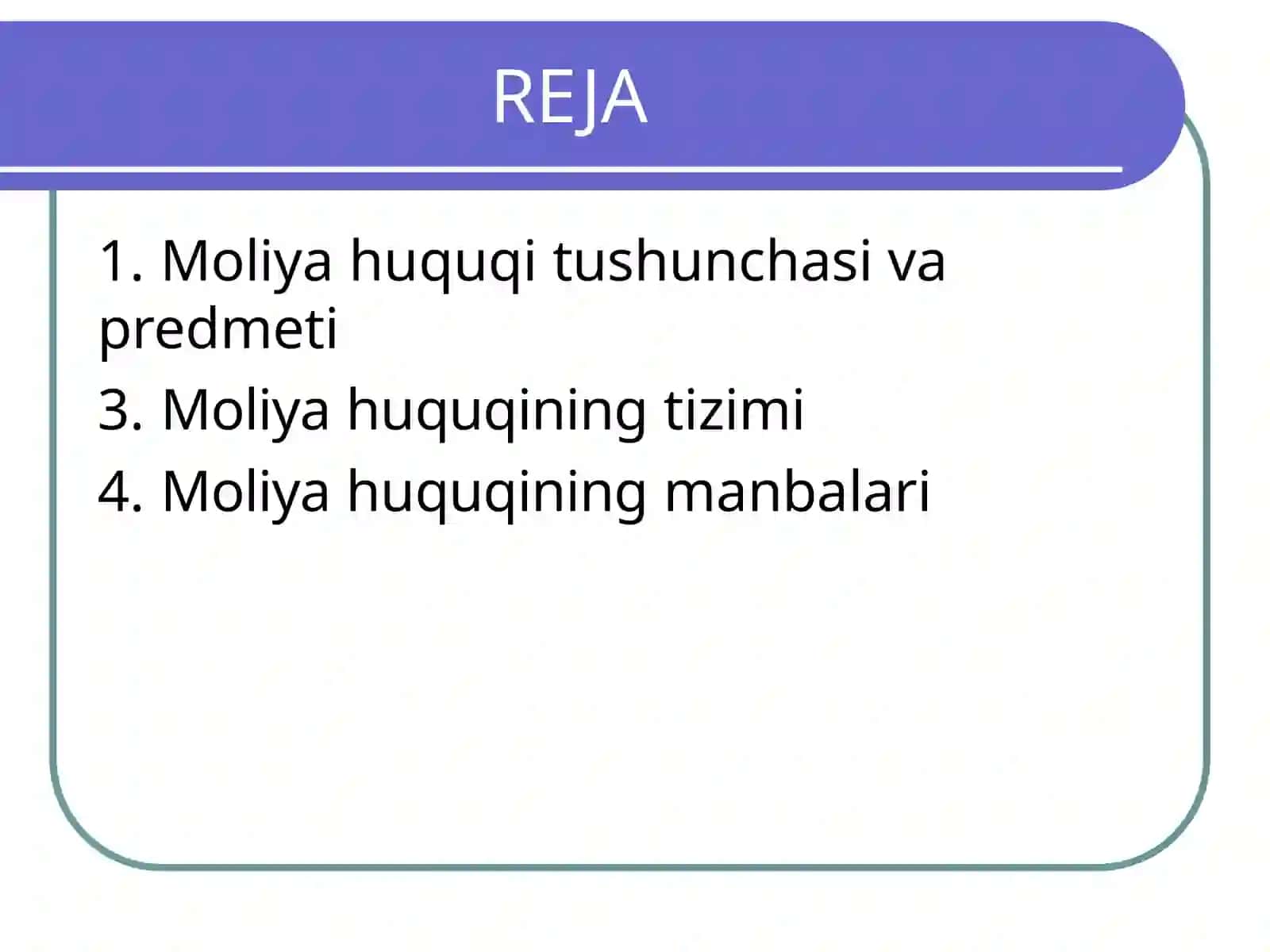 REJA

1. Moliya huquqi tushunchasi va predmeti

3. Moliya huquqining tizimi

4. Moliya huquqining manbalari